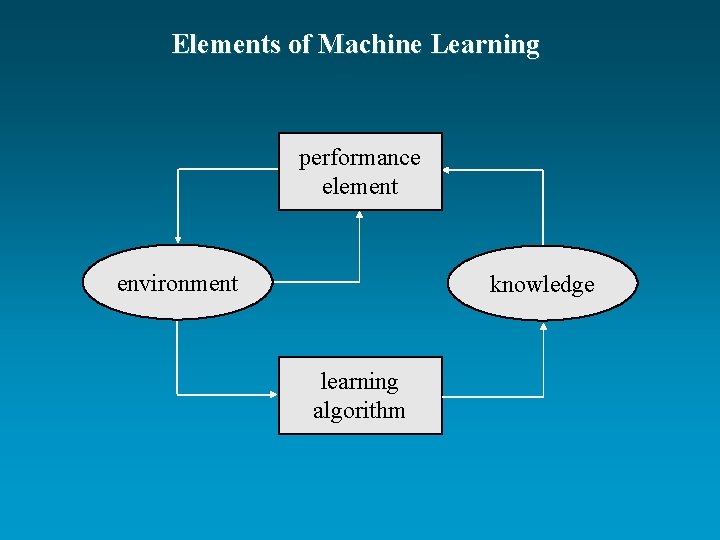 Elements of Machine Learning

performance element

environment

knowledge

learning algorithm